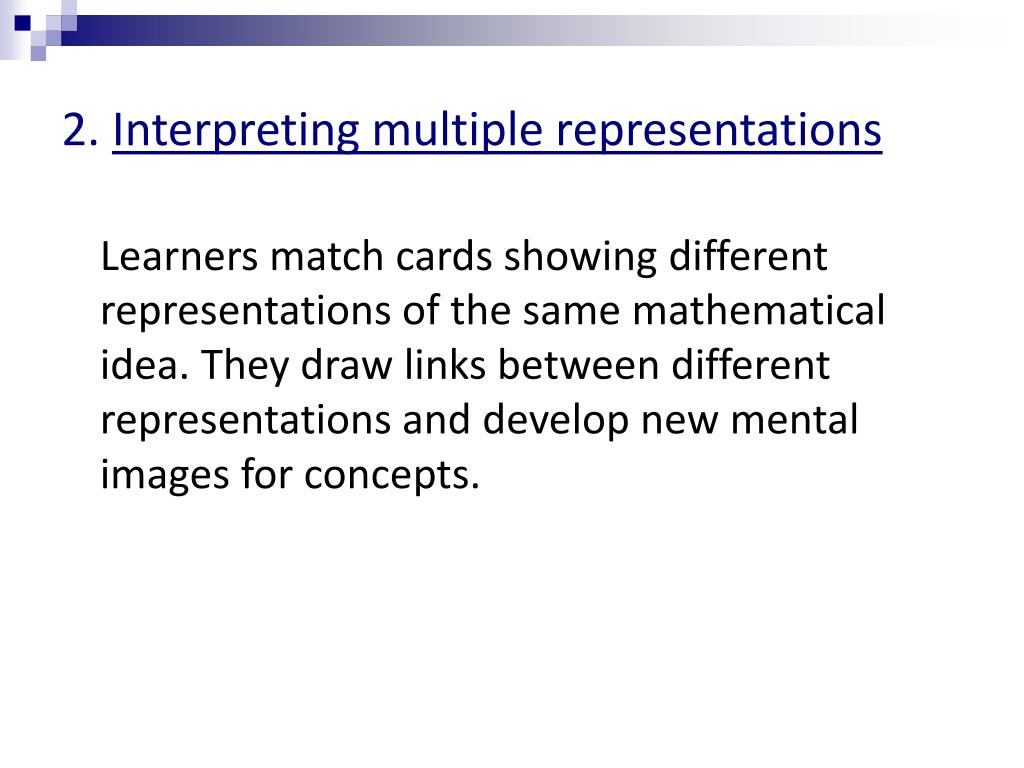 2. Interpreting multiple representations

Learners match cards showing different representations of the same mathematical idea. They draw links between different representations and develop new mental images for concepts.